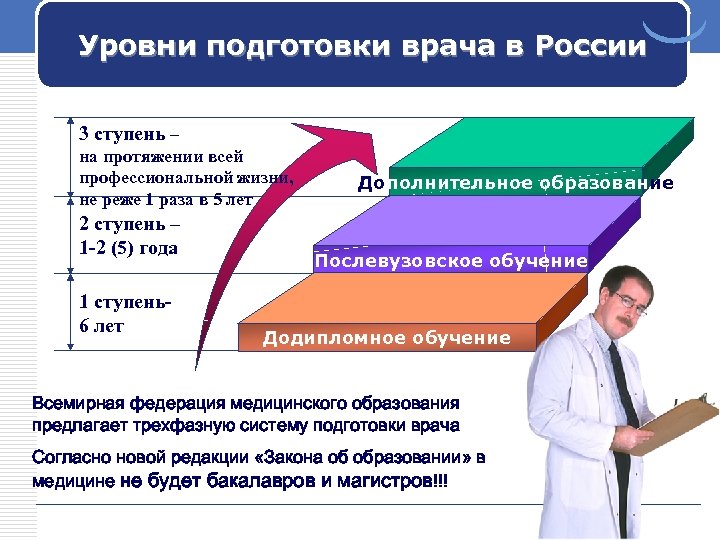 Уровни подготовки врача в России

3 ступень – на протяжении всей профессиональной жизни, не реже 1 раза в 5 лет

2 ступень – 1-2 (5) года

1 ступень- 6 лет

Дополнительное образование

Послевузовское обучение

Додипломное обучение

Всемирная федерация медицинского образования предлагает трехфазную систему подготовки врача

Согласно новой редакции «Закона об образовании» в медицине не будет бакалавров и магистров!!!